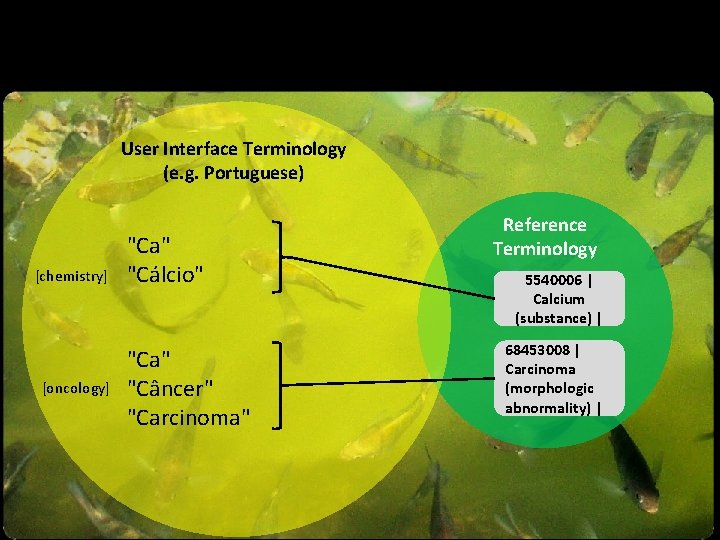 User Interface Terminology
(e.g. Portuguese)

[chemistry] "Ca"
"Cálcio"

[oncology] "Ca"
"Câncer"
"Carcinoma"

Reference Terminology

5540006 | Calcium (substance) |

68453008 | Carcinoma (morphologic abnormality) |